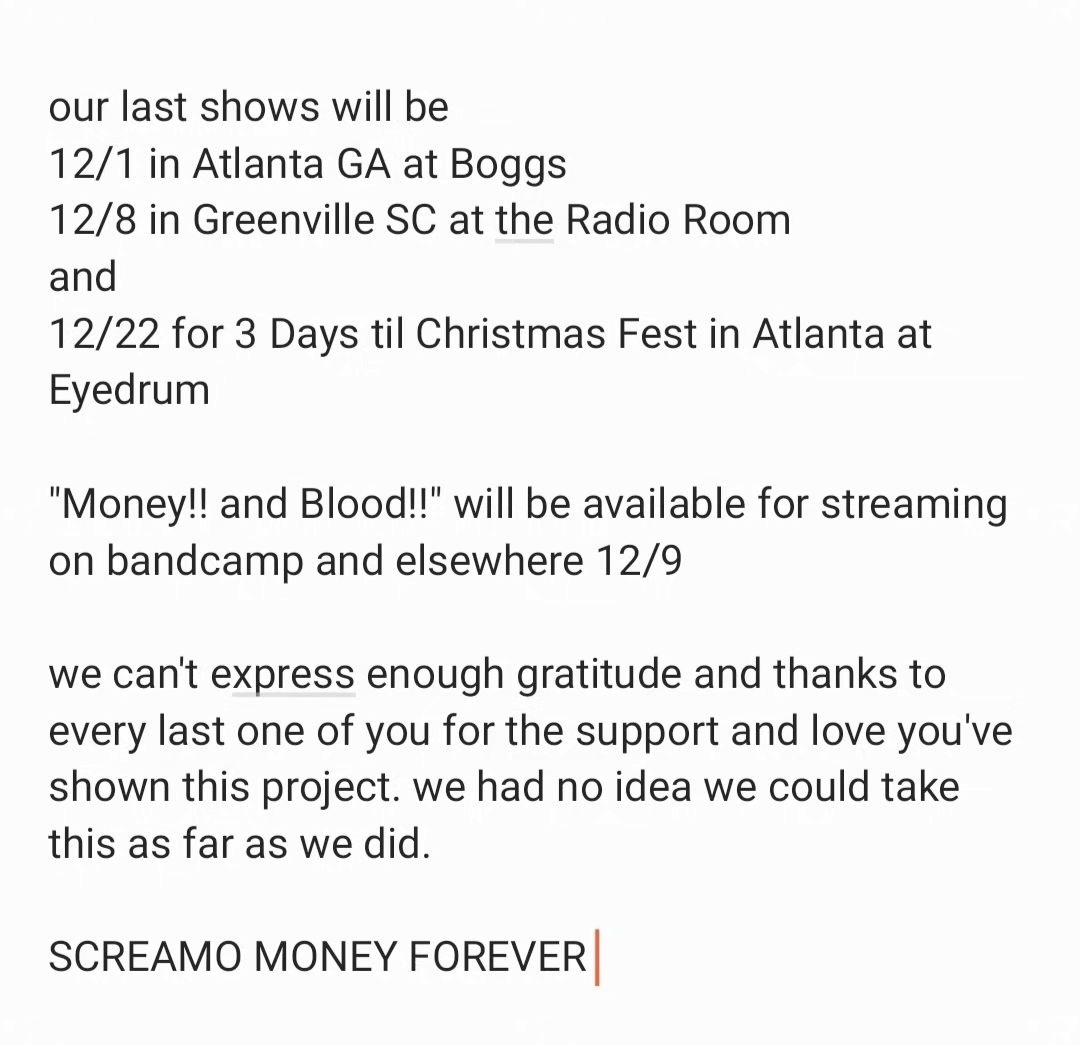 our last shows will be
12/1 in Atlanta GA at Boggs
12/8 in Greenville SC at the Radio Room
and
12/22 for 3 Days til Christmas Fest in Atlanta at Eyedrum

"Money!! and Blood!!" will be available for streaming on bandcamp and elsewhere 12/9

we can't express enough gratitude and thanks to every last one of you for the support and love you've shown this project. we had no idea we could take this as far as we did.

SCREAMO MONEY FOREVER